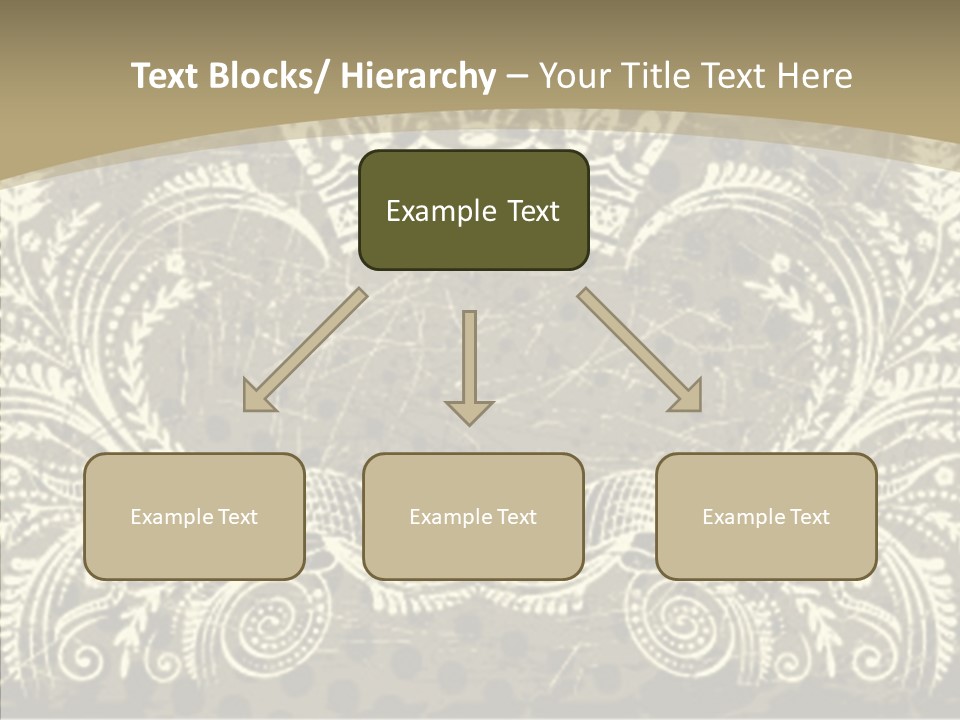 Text Blocks/ Hierarchy – Your Title Text Here

Example Text

Example Text

Example Text

Example Text